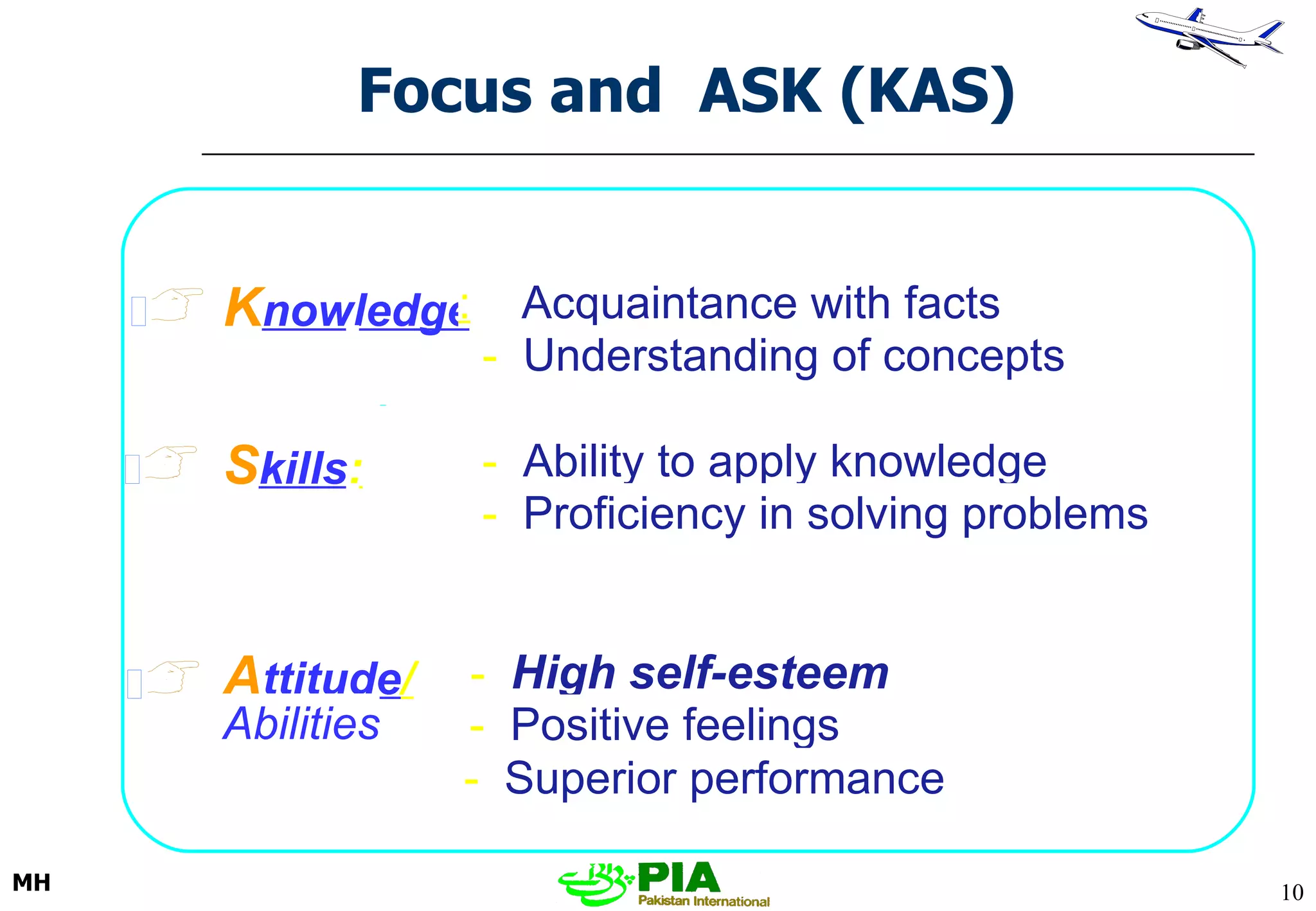 Focus and ASK (KAS)

Knowledge: Acquaintance with facts
- Understanding of concepts

Skills: - Ability to apply knowledge
- Proficiency in solving problems

Attitude/ Abilities - High self-esteem
- Positive feelings
- Superior performance

MH

PIA
Pakistan International

10